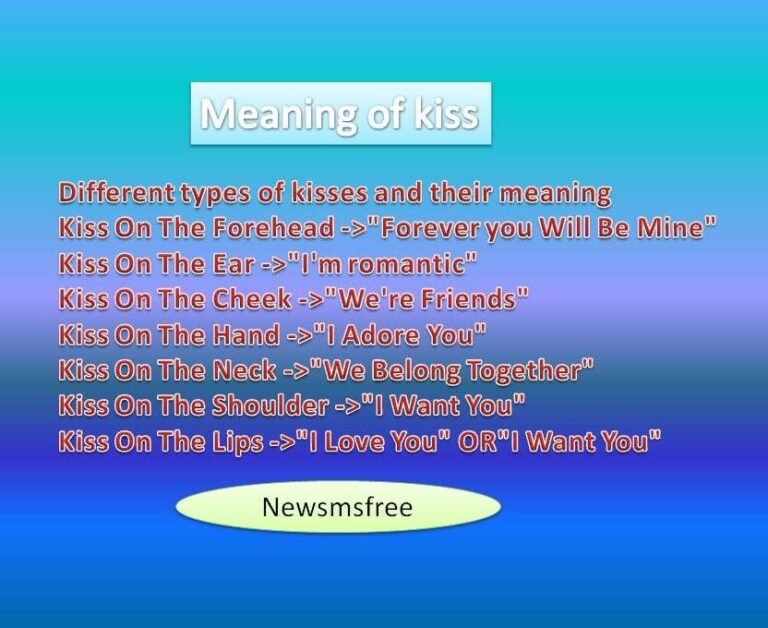 Meaning of kiss

Different types of kisses and their meaning
Kiss On The Forehead ->"Forever you Will Be Mine"
Kiss On The Ear ->"I'm romantic"
Kiss On The Cheek ->"We're Friends"
Kiss On The Hand ->"I Adore You"
Kiss On The Neck ->"We Belong Together"
Kiss On The Shoulder ->"I Want You"
Kiss On The Lips ->"I Love You" OR"I Want You"

Newsmsfree